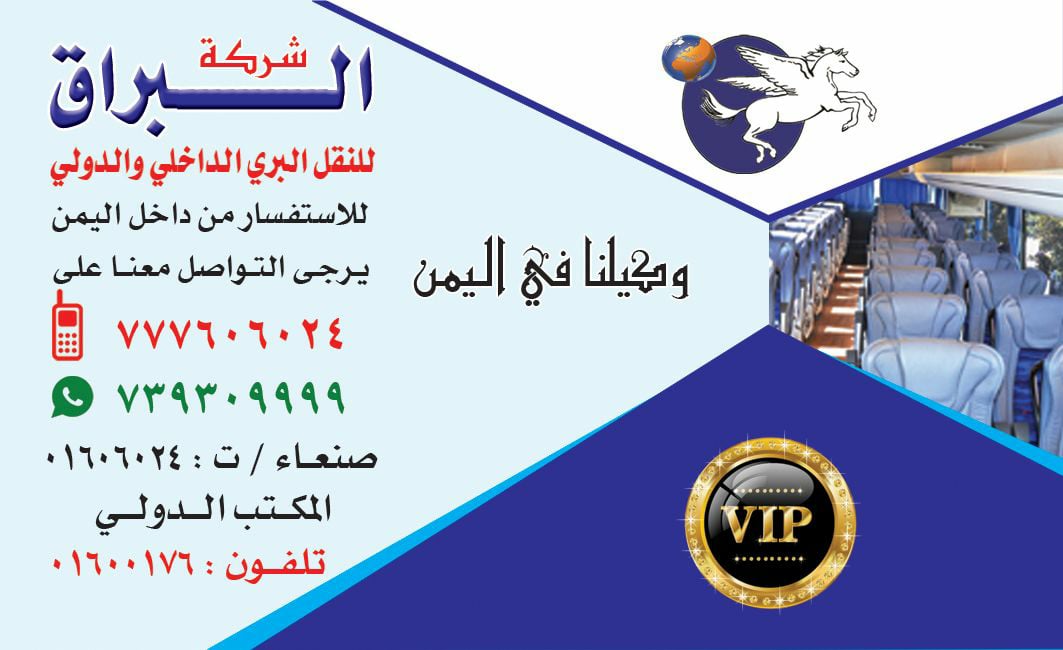 شركة
البراق
للنقل البري الداخلي والدولي
للاستفسار من داخل اليمن
يرجى التواصل معنا على
٧٧٧٦٠٦٠٢٤
٧٣٩٣٠٩٩٩٩
صنعاء / ت : ٠١٦٠٦٠٢٤
المكتب الدولي
تلفون : ٠١٦٠٠١٧٦

وكيلنا في اليمن

VIP